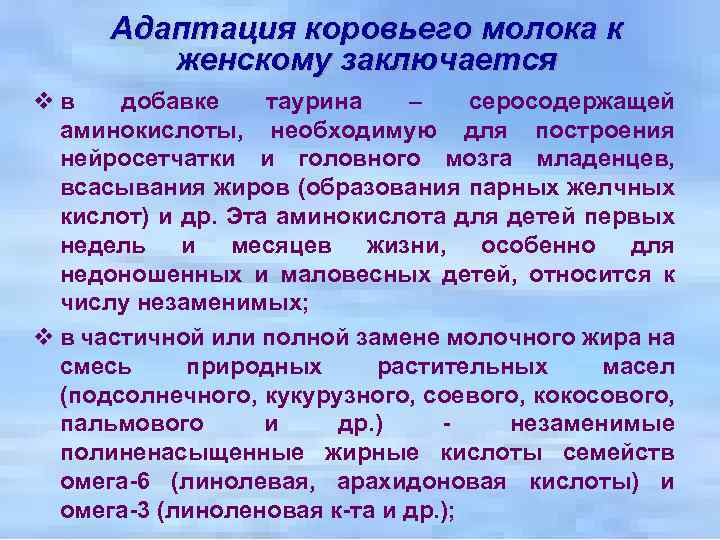 Адаптация коровьего молока к женскому заключается

❖ в добавке таурина – серосодержащей аминокислоты, необходимую для построения нейросетчатки и головного мозга младенцев, всасывания жиров (образования парных желчных кислот) и др. Эта аминокислота для детей первых недель и месяцев жизни, особенно для недоношенных и маловесных детей, относится к числу незаменимых;

❖ в частичной или полной замене молочного жира на смесь природных растительных масел (подсолнечного, кукурузного, соевого, кокосового, пальмового и др.) - незаменимые полиненасыщенные жирные кислоты семейств омега-6 (линолевая, арахидоновая кислоты) и омега-3 (линоленовая к-та и др.);